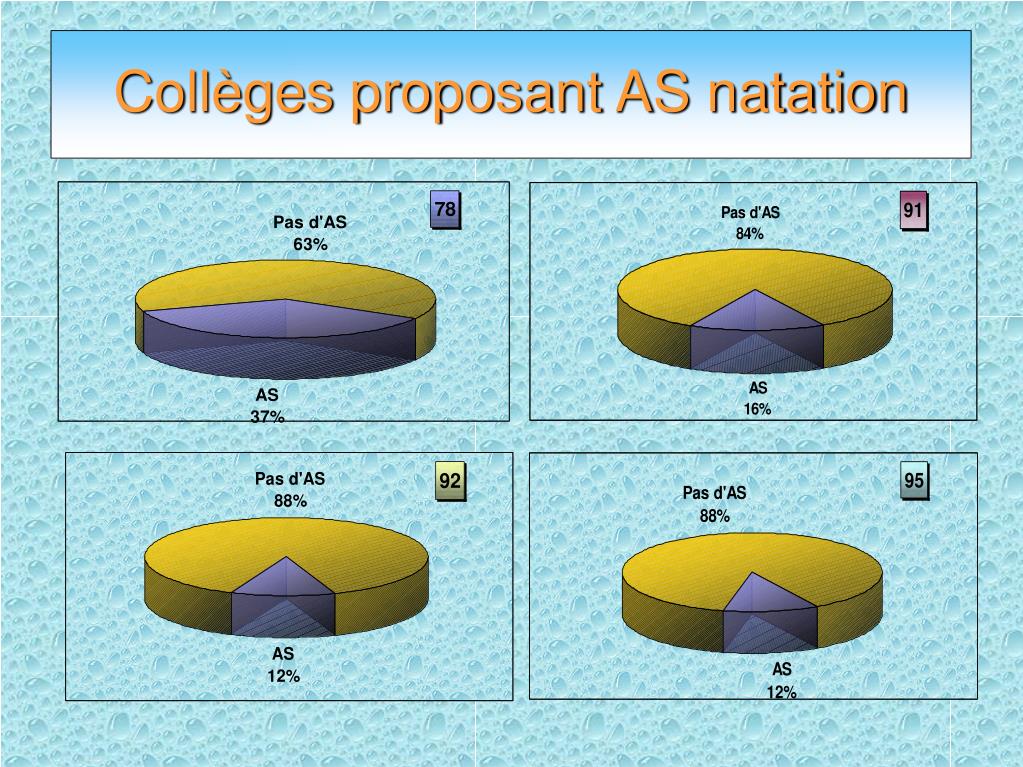 Collèges proposant AS natation

78

Pas d'AS
63%

AS
37%

91

Pas d'AS
84%

AS
16%

92

Pas d'AS
88%

AS
12%

95

Pas d'AS
88%

AS
12%